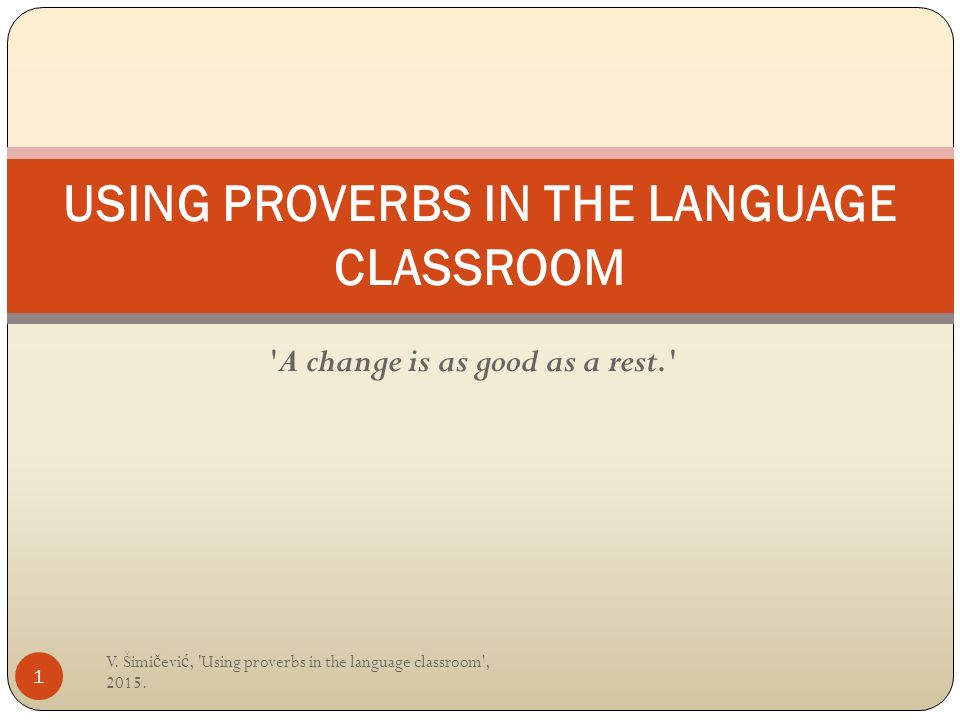 USING PROVERBS IN THE LANGUAGE CLASSROOM

'A change is as good as a rest.'

1

V. Šimičević, 'Using proverbs in the language classroom', 2015.